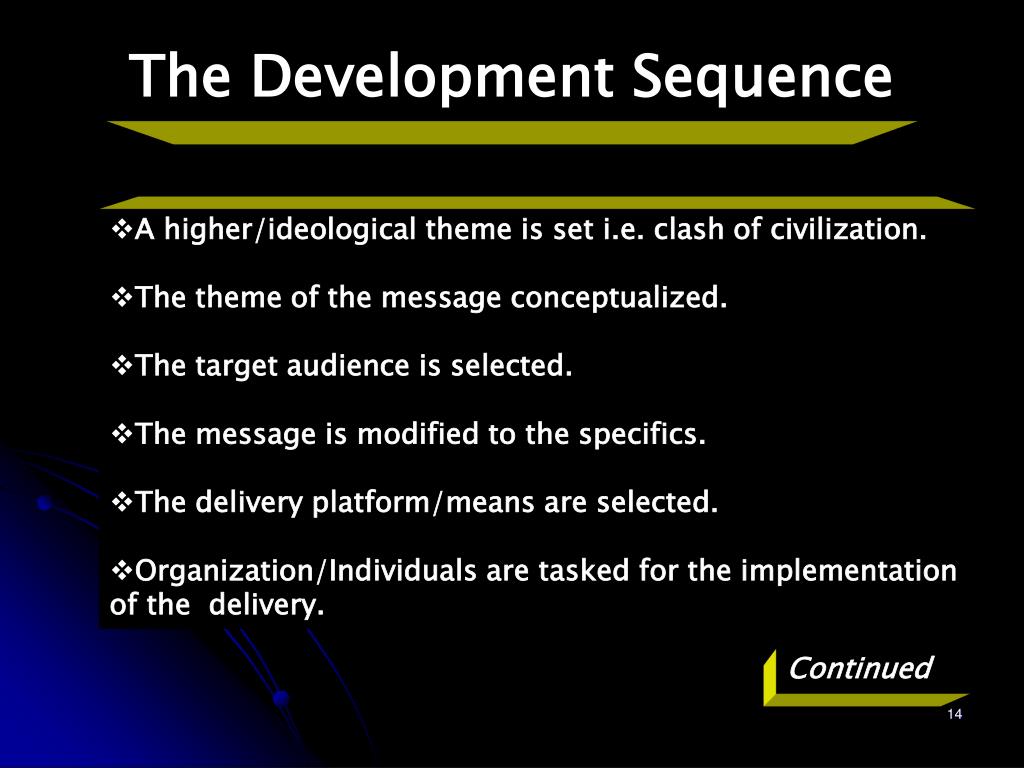 The Development Sequence

❖A higher/ideological theme is set i.e. clash of civilization.

❖The theme of the message conceptualized.

❖The target audience is selected.

❖The message is modified to the specifics.

❖The delivery platform/means are selected.

❖Organization/Individuals are tasked for the implementation of the delivery.

Continued

14